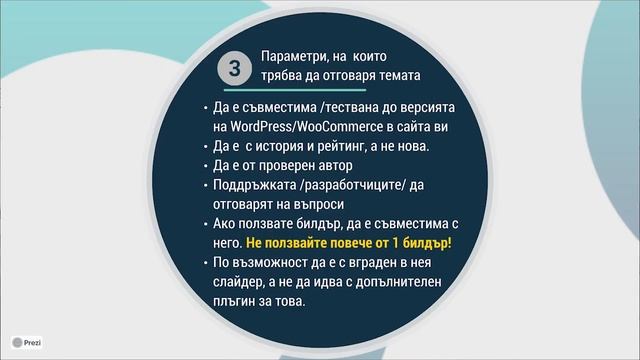 3

Параметри, на които трябва да отговаря темата

• Да е съвместима /тествана до версията на WordPress/WooCommerce в сайта ви
• Да е с история и рейтинг, а не нова.
• Да е от проверен автор
• Поддръжката /разработчиците/ да отговарят на въпроси
• Ако ползвате билдър, да е съвместима с него. Не ползвайте повече от 1 билдър!
• По възможност да е с вграден в нея слайдер, а не да идва с допълнителен плъгин за това.

Prezi